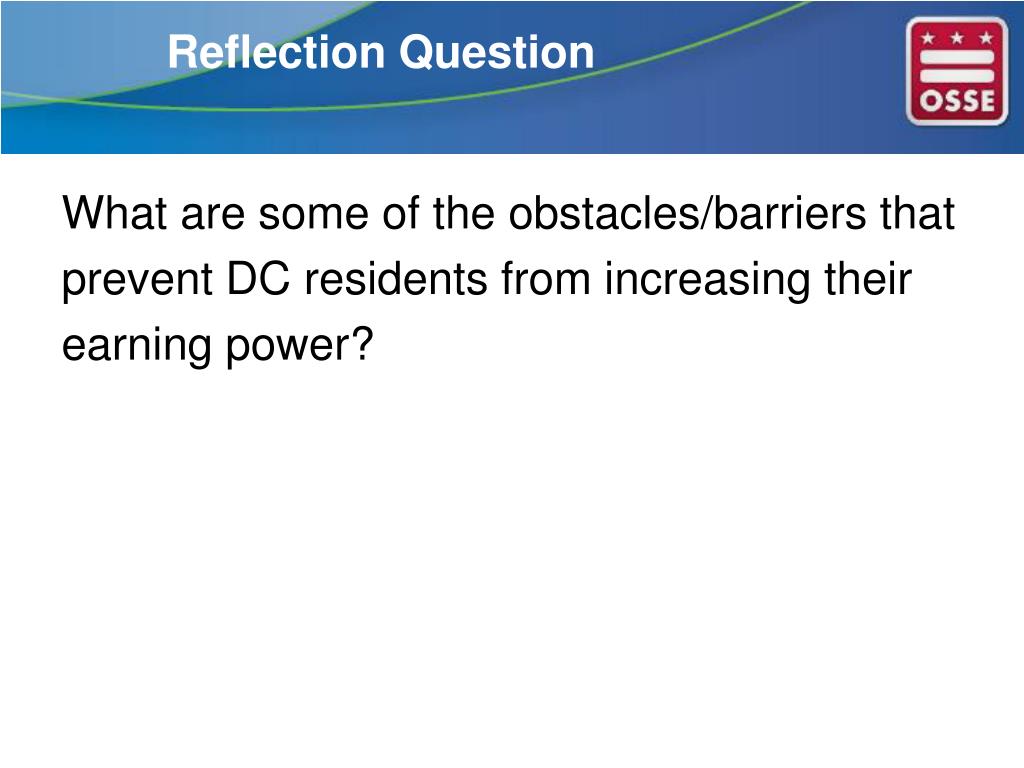 Reflection Question

OSSE

What are some of the obstacles/barriers that prevent DC residents from increasing their earning power?